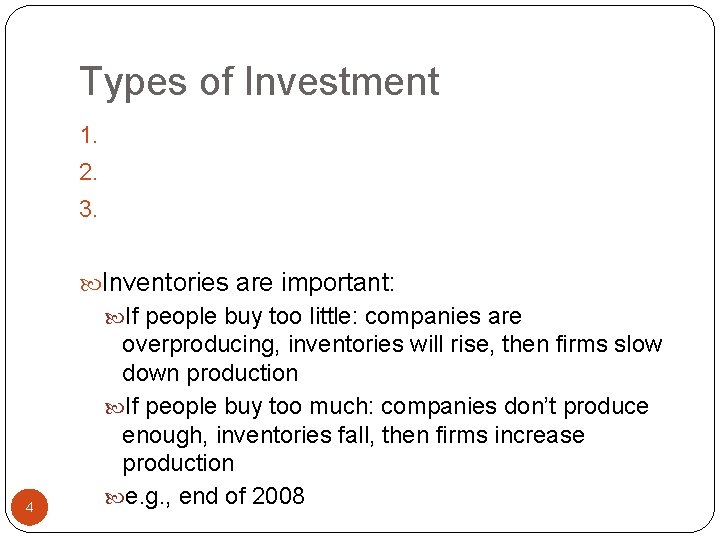 Types of Investment

1.
2.
3.

Inventories are important:

If people buy too little: companies are overproducing, inventories will rise, then firms slow down production

If people buy too much: companies don't produce enough, inventories fall, then firms increase production

e.g., end of 2008

4